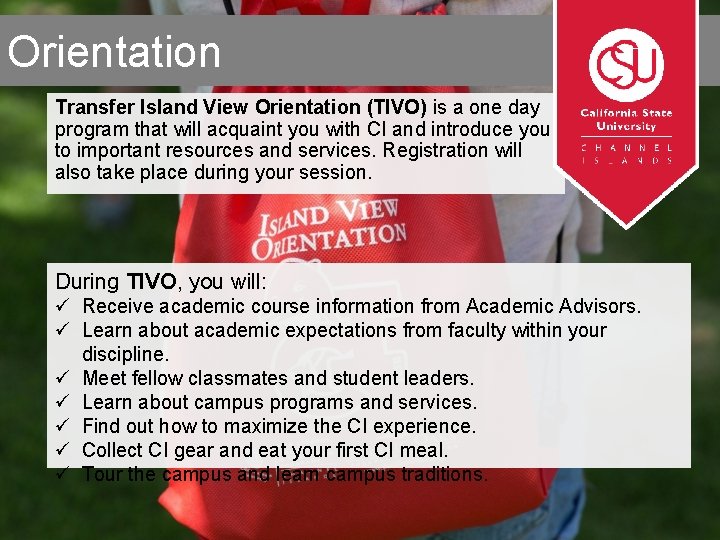 Orientation

CSU
California State University
CHANNEL ISLANDS

Transfer Island View Orientation (TIVO) is a one day program that will acquaint you with CI and introduce you to important resources and services. Registration will also take place during your session.

ISLAND VIEW ORIENTATION

During TIVO, you will:
✓ Receive academic course information from Academic Advisors.
✓ Learn about academic expectations from faculty within your discipline.
✓ Meet fellow classmates and student leaders.
✓ Learn about campus programs and services.
✓ Find out how to maximize the CI experience.
✓ Collect CI gear and eat your first CI meal.
✓ Tour the campus and learn campus traditions.